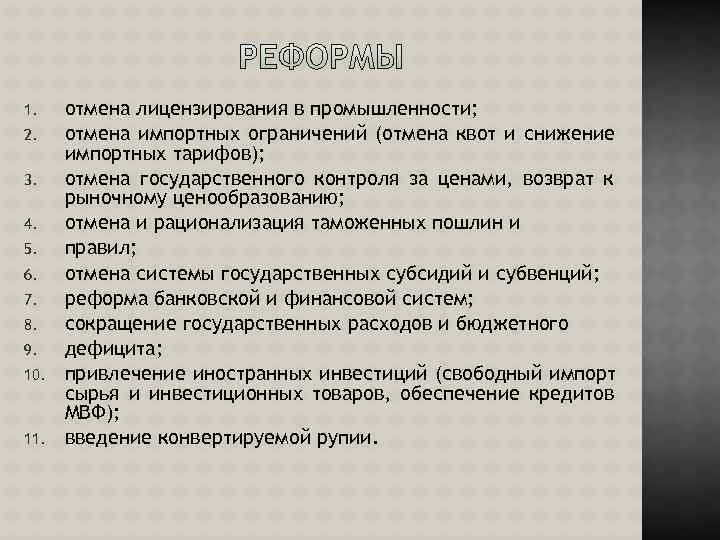 РЕФОРМЫ

1. отмена лицензирования в промышленности;
2. отмена импортных ограничений (отмена квот и снижение импортных тарифов);
3. отмена государственного контроля за ценами, возврат к рыночному ценообразованию;
4. отмена и рационализация таможенных пошлин и
5. правил;
6. отмена системы государственных субсидий и субвенций;
7. реформа банковской и финансовой систем;
8. сокращение государственных расходов и бюджетного
9. дефицита;
10. привлечение иностранных инвестиций (свободный импорт сырья и инвестиционных товаров, обеспечение кредитов МВФ);
11. введение конвертируемой рупии.